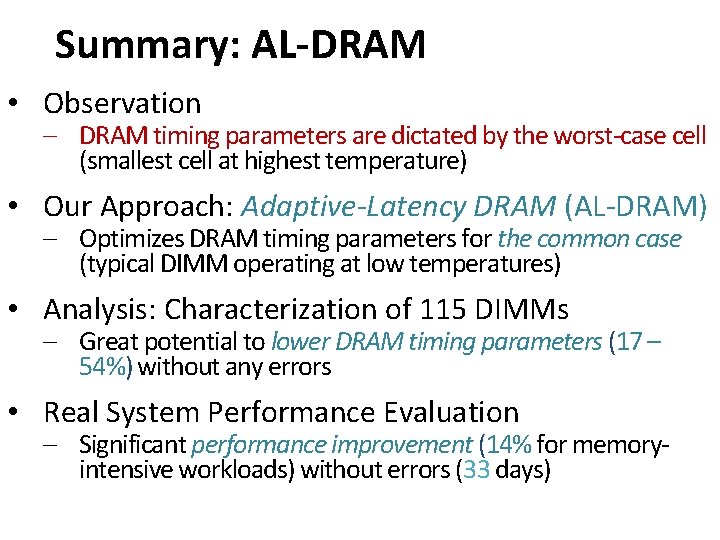 Summary: AL-DRAM

• Observation
– DRAM timing parameters are dictated by the worst-case cell (smallest cell at highest temperature)

• Our Approach: Adaptive-Latency DRAM (AL-DRAM)
– Optimizes DRAM timing parameters for the common case (typical DIMM operating at low temperatures)

• Analysis: Characterization of 115 DIMMs
– Great potential to lower DRAM timing parameters (17 – 54%) without any errors

• Real System Performance Evaluation
– Significant performance improvement (14% for memory-intensive workloads) without errors (33 days)